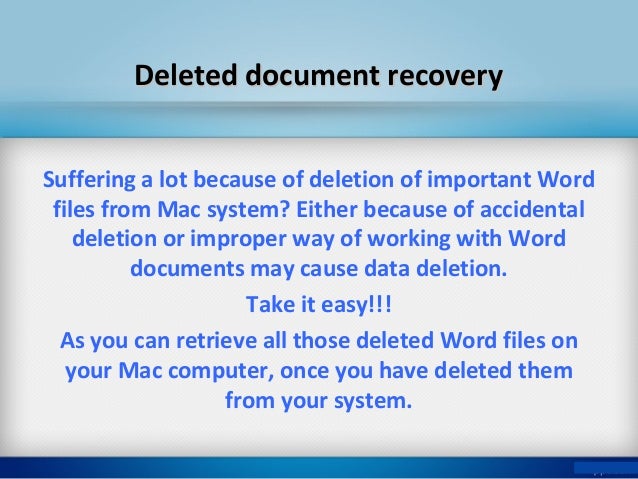 Deleted document recovery

Suffering a lot because of deletion of important Word files from Mac system? Either because of accidental deletion or improper way of working with Word documents may cause data deletion.

Take it easy!!!

As you can retrieve all those deleted Word files on your Mac computer, once you have deleted them from your system.